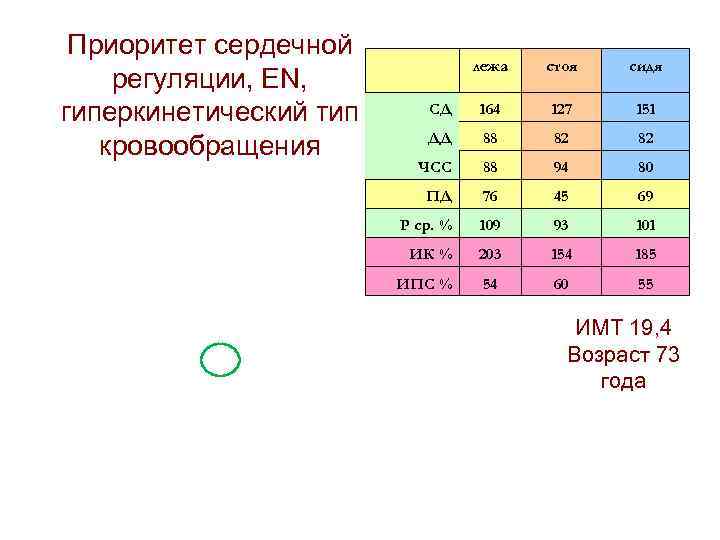 Приоритет сердечной регуляции, EN, гиперкинетический тип кровообращения

| | лежа | стоя | сидя |
|---|---|---|---|
| СД | 164 | 127 | 151 |
| ДД | 88 | 82 | 82 |
| ЧСС | 88 | 94 | 80 |
| ПД | 76 | 45 | 69 |
| Р ср. % | 109 | 93 | 101 |
| ИК % | 203 | 154 | 185 |
| ИПС % | 54 | 60 | 55 |

ИМТ 19,4
Возраст 73 года